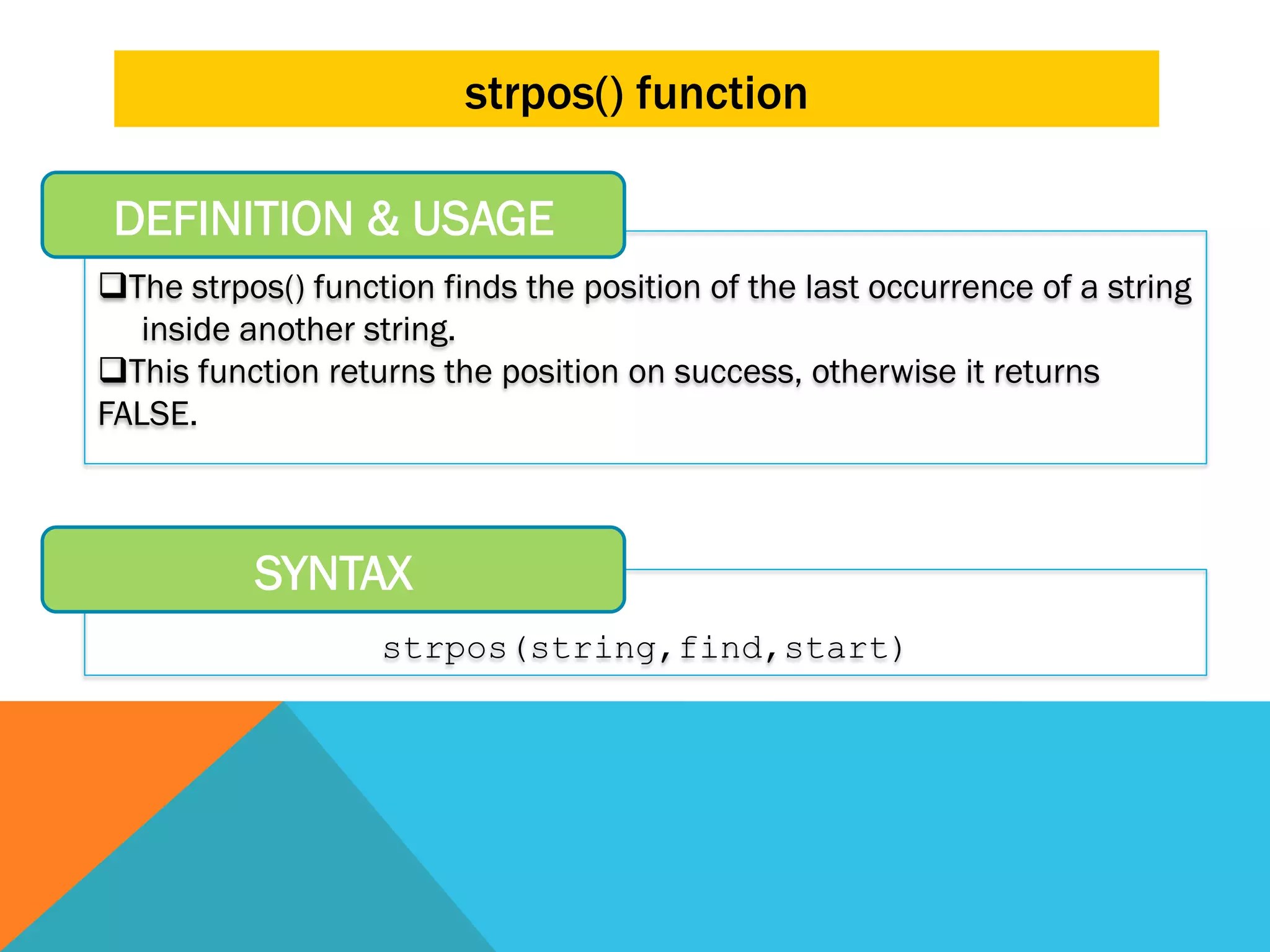 strpos() function

DEFINITION & USAGE

❑The strpos() function finds the position of the last occurrence of a string inside another string.

❑This function returns the position on success, otherwise it returns FALSE.

SYNTAX

strpos(string,find,start)